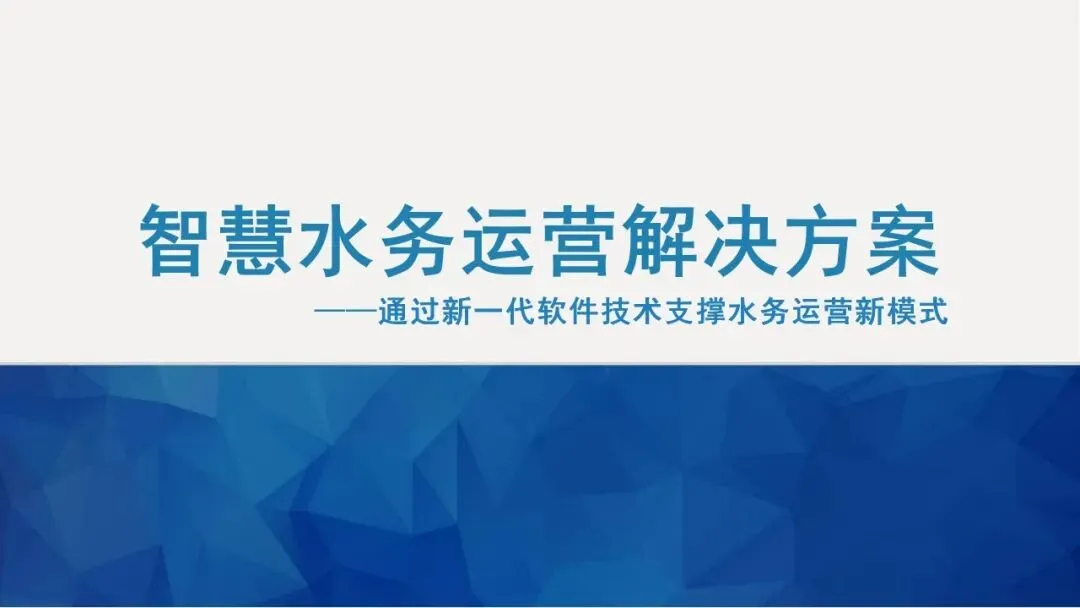 智慧水务运营解决方案

——通过新一代软件技术支撑水务运营新模式